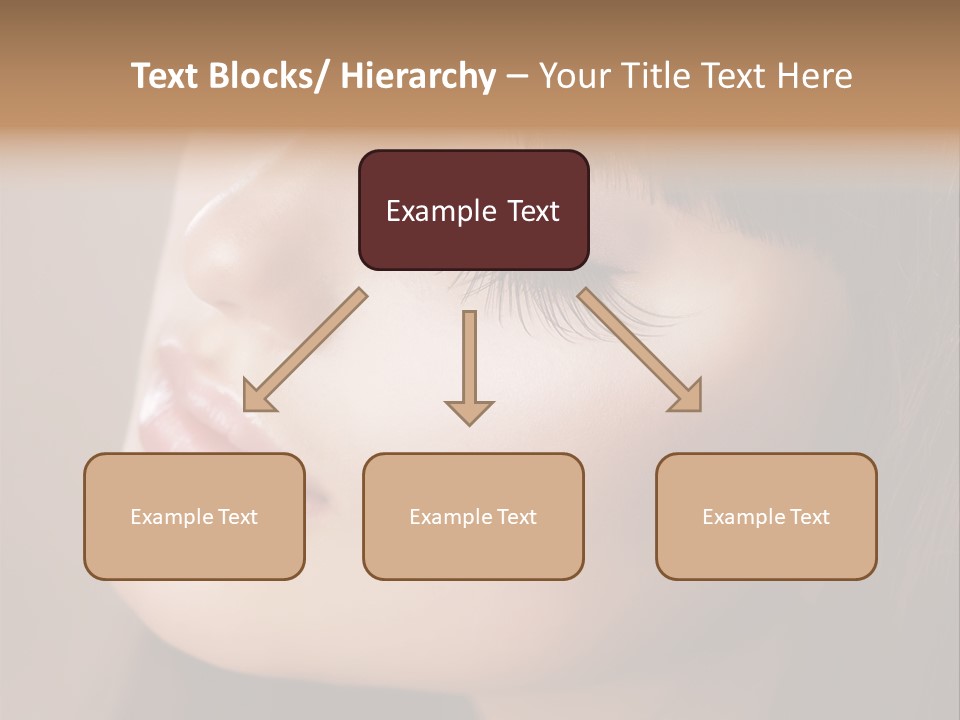 Text Blocks/ Hierarchy – Your Title Text Here

Example Text

Example Text

Example Text

Example Text